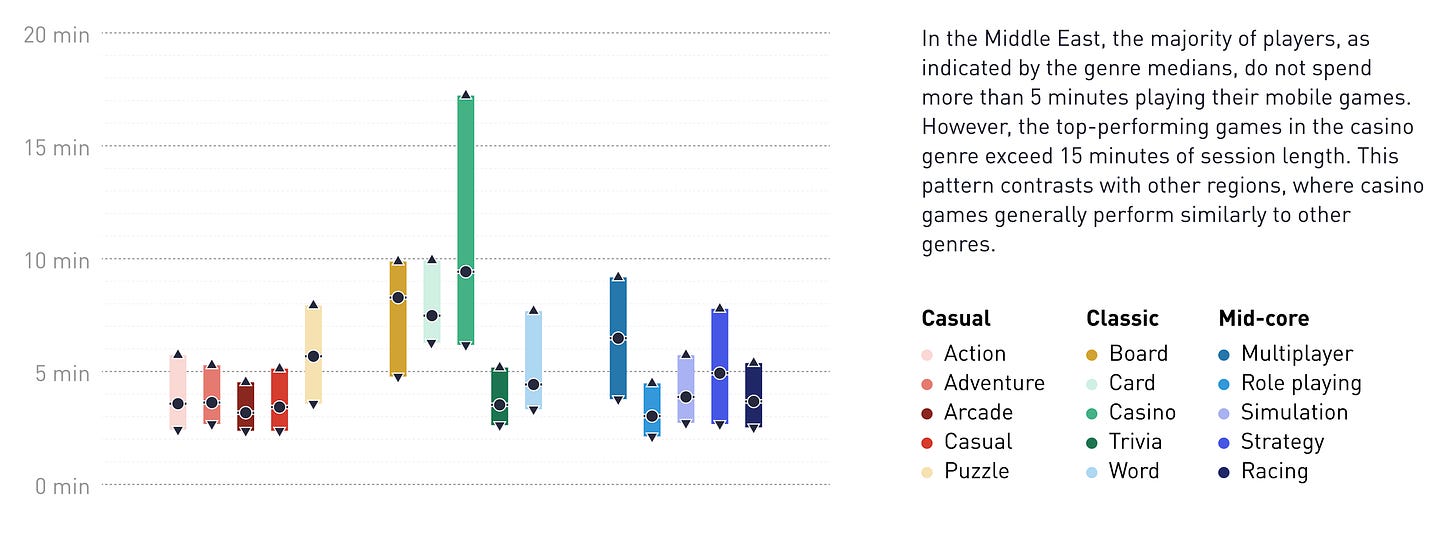 20 min
15 min
10 min
5 min
0 min

In the Middle East, the majority of players, as indicated by the genre medians, do not spend more than 5 minutes playing their mobile games. However, the top-performing games in the casino genre exceed 15 minutes of session length. This pattern contrasts with other regions, where casino games generally perform similarly to other genres.

Casual
Action
Adventure
Arcade
Casual
Puzzle

Classic
Board
Card
Casino
Trivia
Word

Mid-core
Multiplayer
Role playing
Simulation
Strategy
Racing